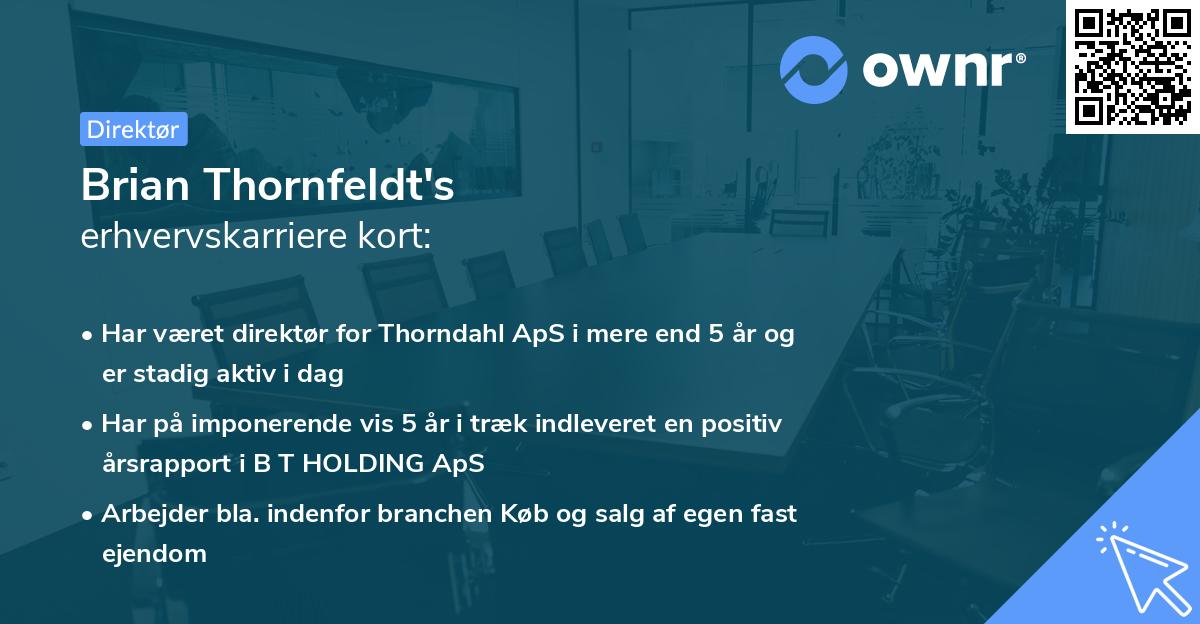 ownr®

Direktør

Brian Thornfeldt's
erhvervskarriere kort:

• Har været direktør for Thorndahl ApS i mere end 5 år og er stadig aktiv i dag
• Har på imponerende vis 5 år i træk indleveret en positiv årsrapport i B T HOLDING ApS
• Arbejder bla. indenfor branchen Køb og salg af egen fast ejendom